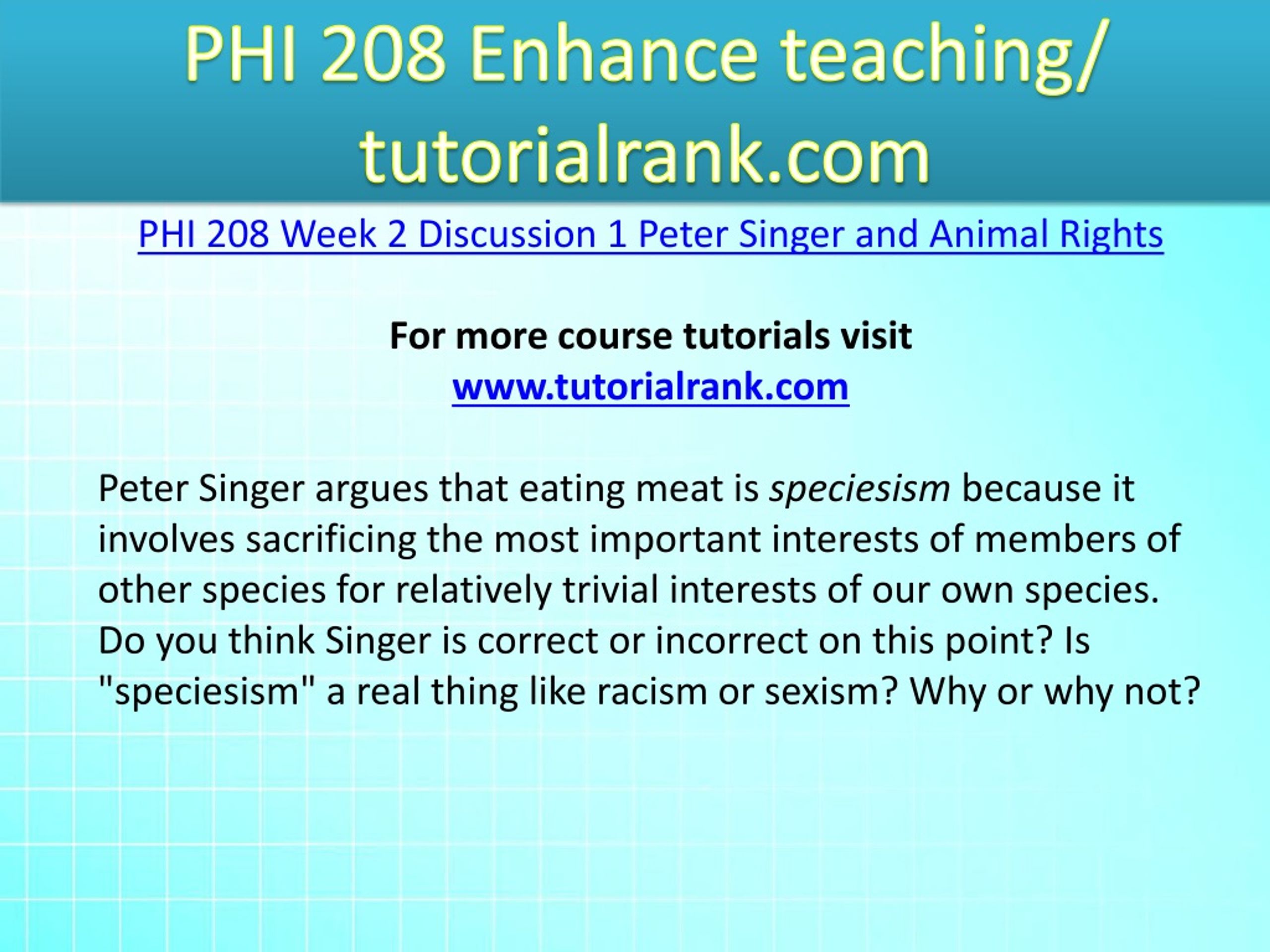 PHI 208 Enhance teaching/ tutorialrank.com

PHI 208 Week 2 Discussion 1 Peter Singer and Animal Rights

For more course tutorials visit
www.tutorialrank.com

Peter Singer argues that eating meat is speciesism because it involves sacrificing the most important interests of members of other species for relatively trivial interests of our own species. Do you think Singer is correct or incorrect on this point? Is "speciesism" a real thing like racism or sexism? Why or why not?